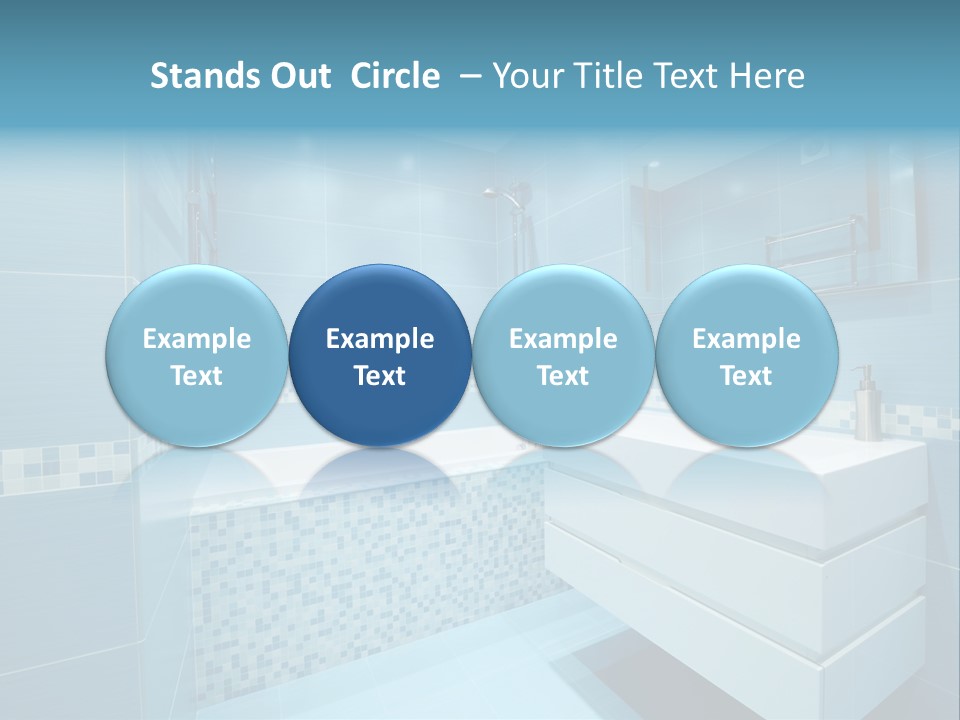 Stands Out Circle – Your Title Text Here

Example Text

Example Text

Example Text

Example Text